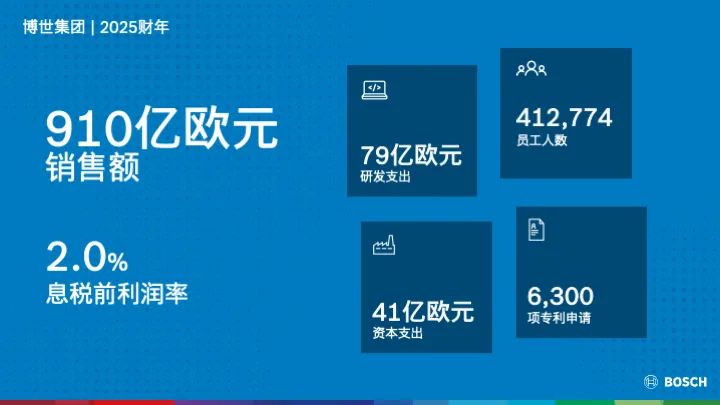 博世集团 | 2025财年

910亿欧元
销售额

2.0%
息税前利润率

79亿欧元
研发支出

412,774
员工人数

41亿欧元
资本支出

6,300
项专利申请

BOSCH